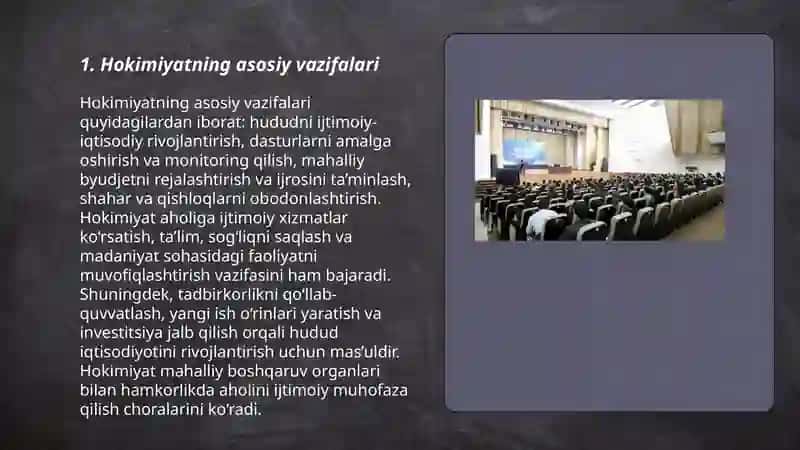 1. Hokimiyatning asosiy vazifalari

Hokimiyatning asosiy vazifalari quyidagilardan iborat: hududni ijtimoiy-iqtisodiy rivojlantirish, dasturlarni amalga oshirish va monitoring qilish, mahalliy byudjetni rejalashtirish va ijrosini ta'minlash, shahar va qishloqlarni obodonlashtirish. Hokimiyat aholiga ijtimoiy xizmatlar ko'rsatish, ta'lim, sog'liqni saqlash va madaniyat sohasidagi faoliyatni muvofiqlashtirish vazifasini ham bajaradi. Shuningdek, tadbirkorlikni qo'llab-quvvatlash, yangi ish o'rinlari yaratish va investitsiya jalb qilish orqali hudud iqtisodiyotini rivojlantirish uchun mas'uldir. Hokimiyat mahalliy boshqaruv organlari bilan hamkorlikda aholini ijtimoiy muhofaza qilish choralarini ko'radi.